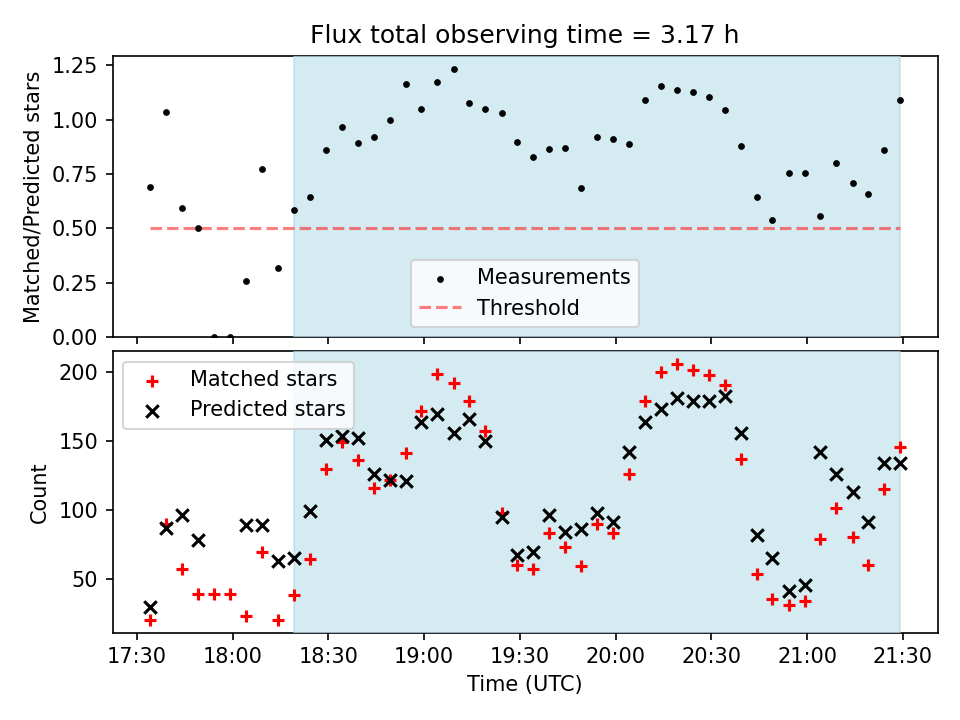 Flux total observing time = 3.17 h

Matched/Predicted stars

1.25
1.00
0.75
0.50
0.25
0.00

Measurements
Threshold

Matched stars
Predicted stars

Count

200
150
100
50

17:30 18:00 18:30 19:00 19:30 20:00 20:30 21:00 21:30

Time (UTC)